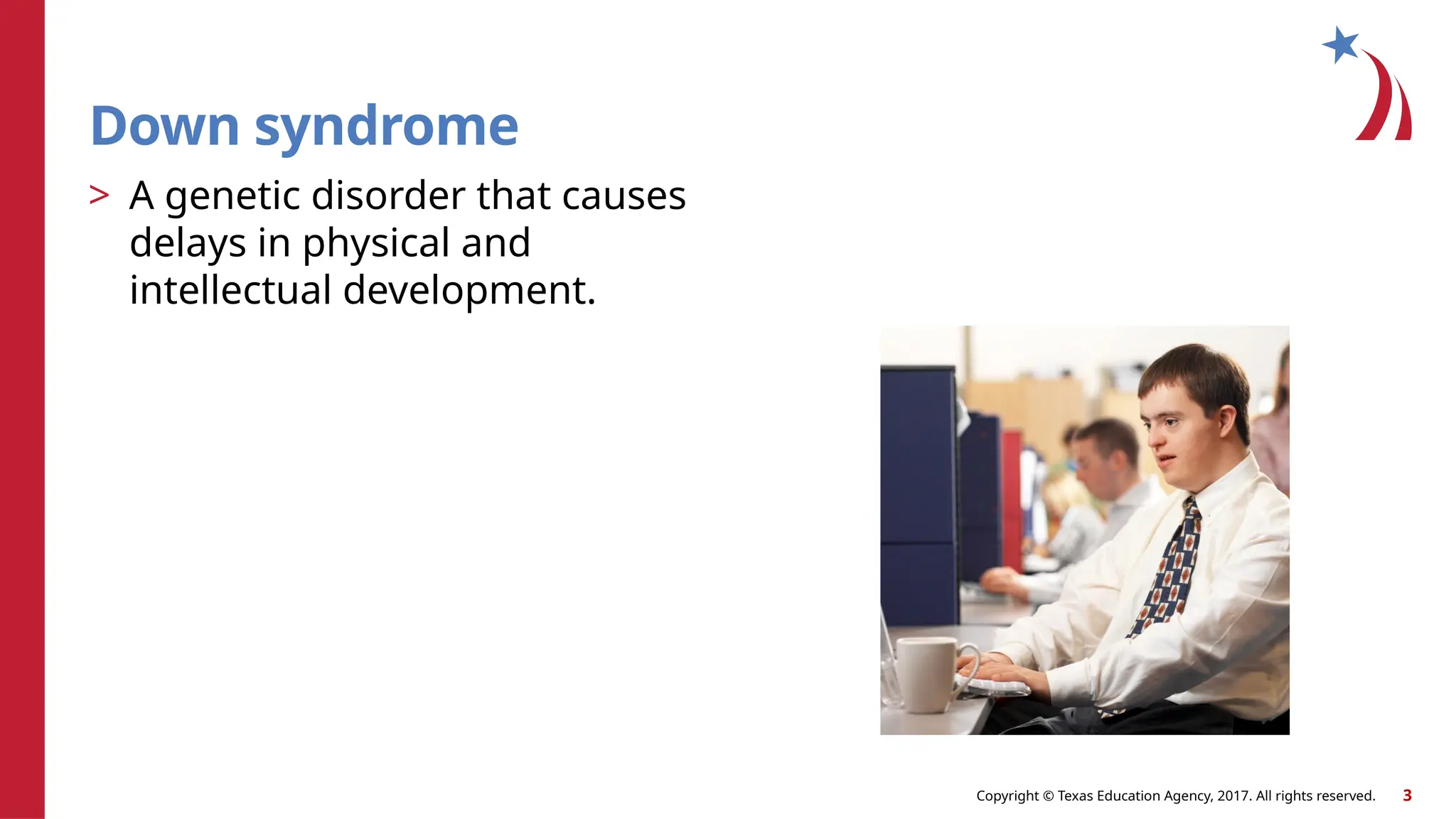 Down syndrome

> A genetic disorder that causes delays in physical and intellectual development.

Copyright © Texas Education Agency, 2017. All rights reserved. 3